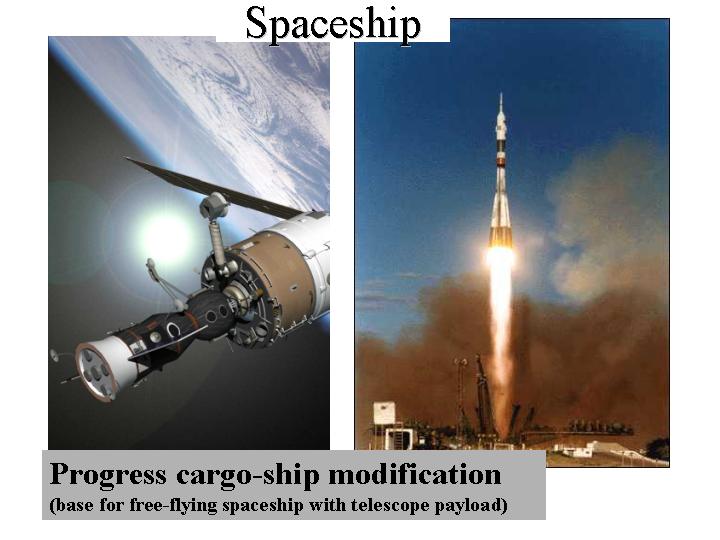 Spaceship

Progress cargo-ship modification
(base for free-flying spaceship with telescope payload)